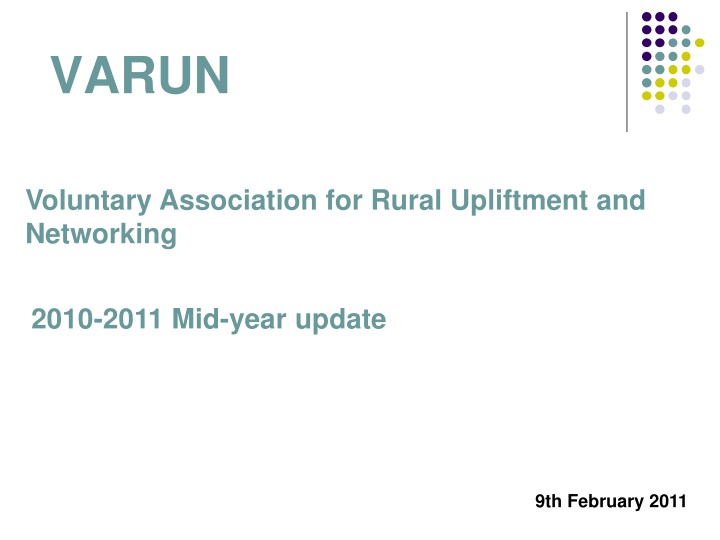 VARUN

Voluntary Association for Rural Upliftment and Networking

2010-2011 Mid-year update

9th February 2011